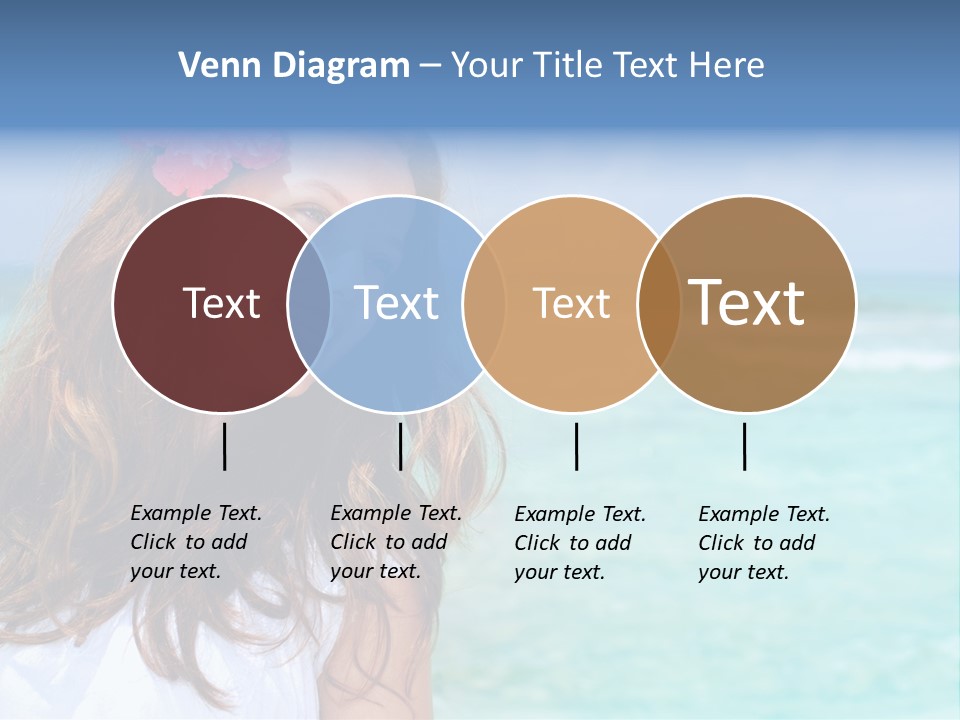 Venn Diagram – Your Title Text Here

Text

Text

Text

Text

Example Text. Click to add your text.

Example Text. Click to add your text.

Example Text. Click to add your text.

Example Text. Click to add your text.